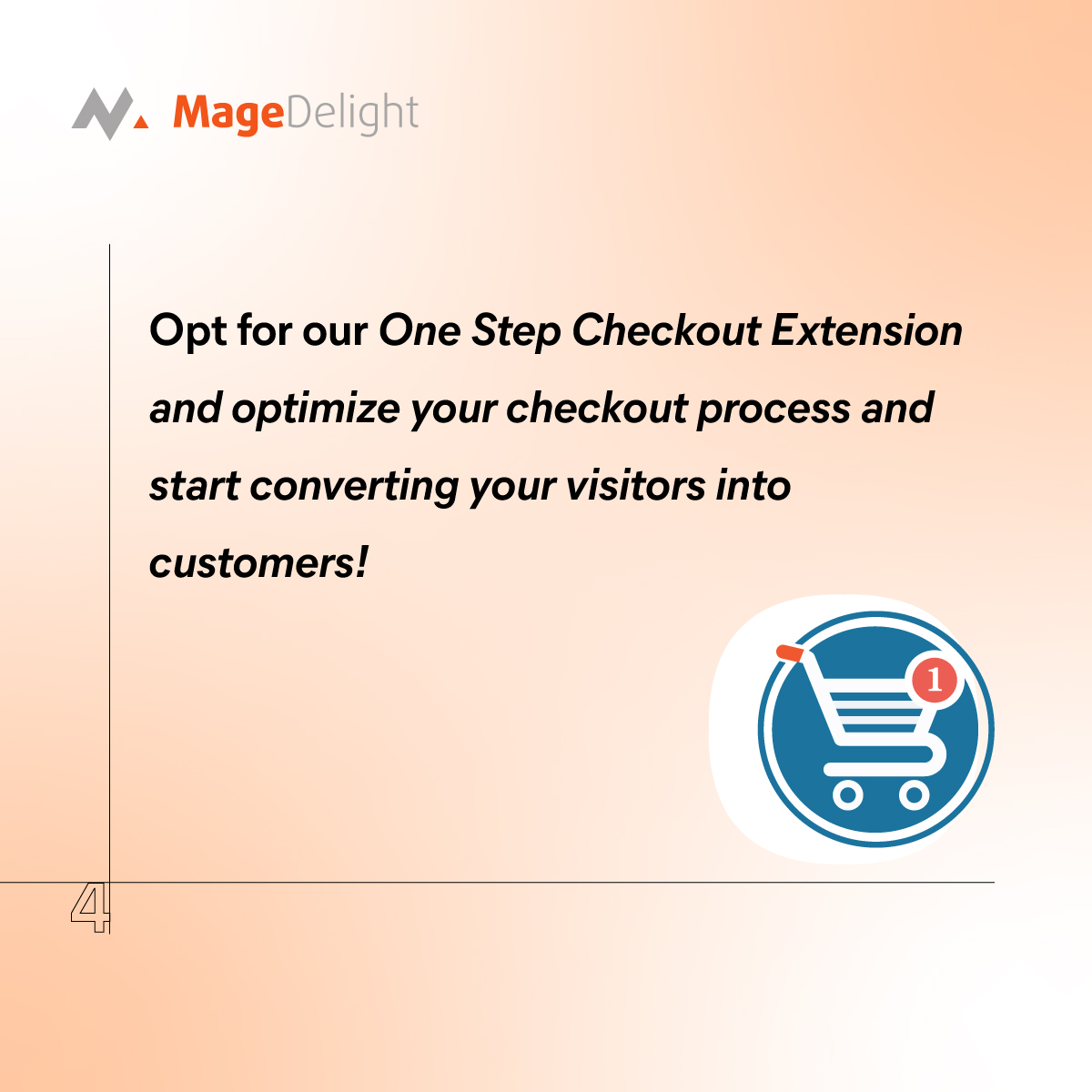 MageDelight

Opt for our One Step Checkout Extension and optimize your checkout process and start converting your visitors into customers!

1

4